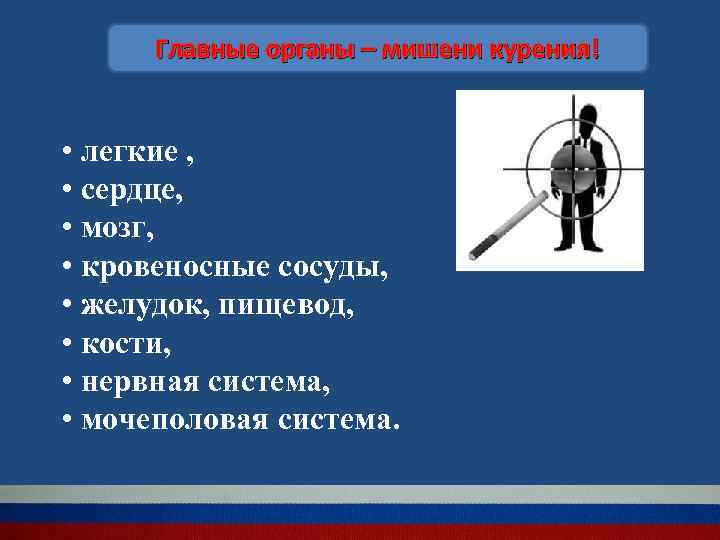 Главные органы – мишени курения!

• легкие ,
• сердце,
• мозг,
• кровеносные сосуды,
• желудок, пищевод,
• кости,
• нервная система,
• мочеполовая система.